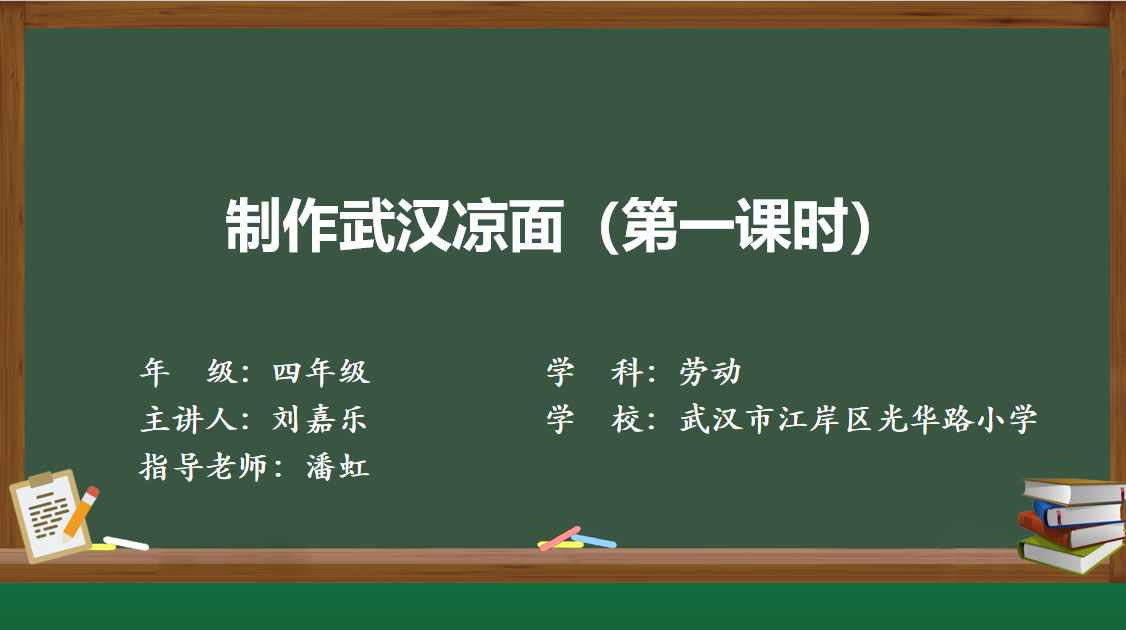 制作武汉凉面（第一课时）

年 级：四年级

主讲人：刘嘉乐

指导老师：潘虹

学 科：劳动

学 校：武汉市江岸区光华路小学